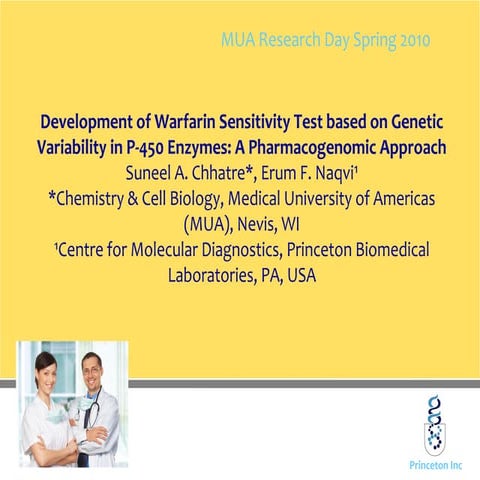 MUA Research Day Spring 2010

Development of Warfarin Sensitivity Test based on Genetic Variability in P-450 Enzymes: A Pharmacogenomic Approach
Suneel A. Chhatre*, Erum F. Naqvi¹
*Chemistry & Cell Biology, Medical University of Americas (MUA), Nevis, WI
¹Centre for Molecular Diagnostics, Princeton Biomedical Laboratories, PA, USA

Princeton Inc